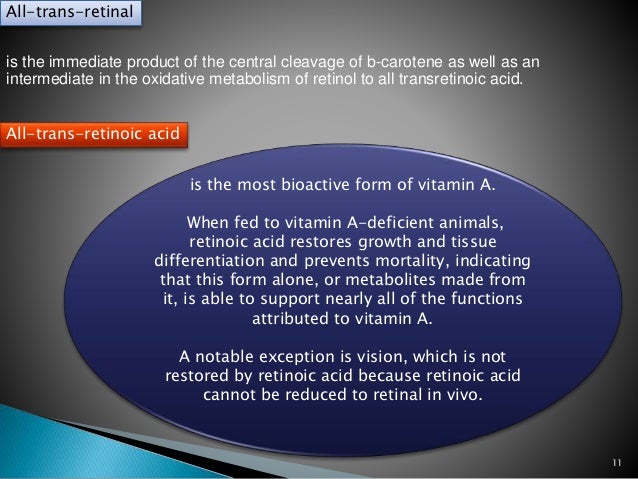 All-trans-retinal

is the immediate product of the central cleavage of b-carotene as well as an intermediate in the oxidative metabolism of retinol to all transretinoic acid.

All-trans-retinoic acid

is the most bioactive form of vitamin A.

When fed to vitamin A-deficient animals, retinoic acid restores growth and tissue differentiation and prevents mortality, indicating that this form alone, or metabolites made from it, is able to support nearly all of the functions attributed to vitamin A.

A notable exception is vision, which is not restored by retinoic acid because retinoic acid cannot be reduced to retinal in vivo.

11